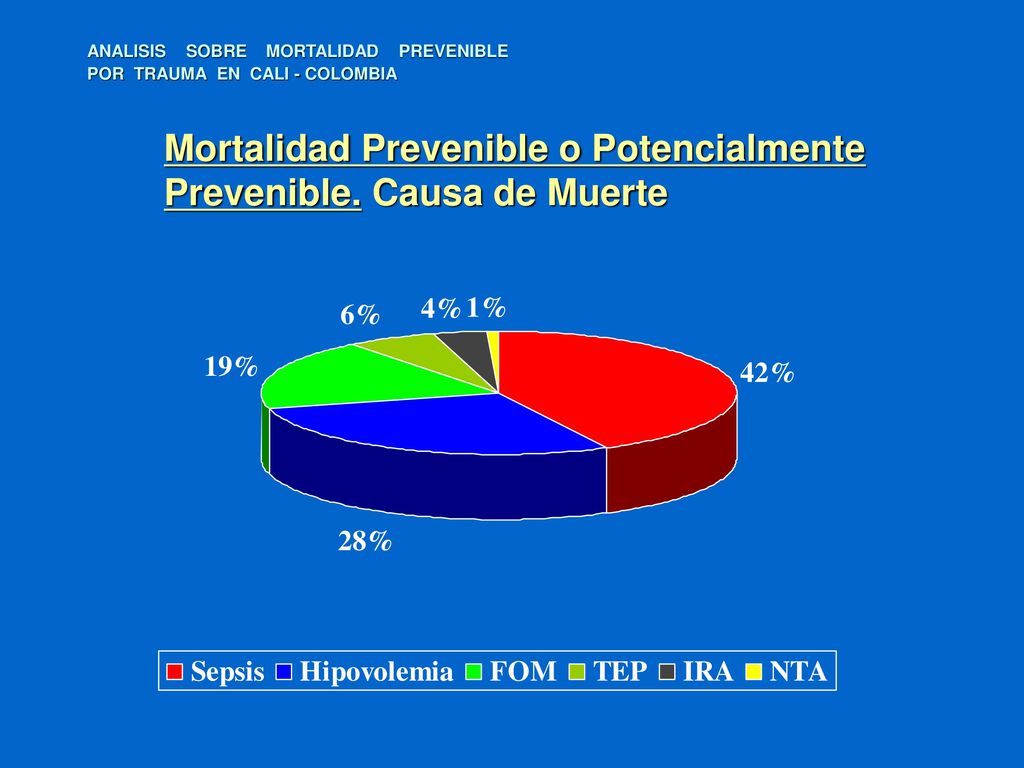 ANALISIS SOBRE MORTALIDAD PREVENIBLE
POR TRAUMA EN CALI - COLOMBIA

Mortalidad Prevenible o Potencialmente Prevenible. Causa de Muerte

6%
4%
1%
19%
42%
28%

Sepsis
Hipovolemia
FOM
TEP
IRA
NTA